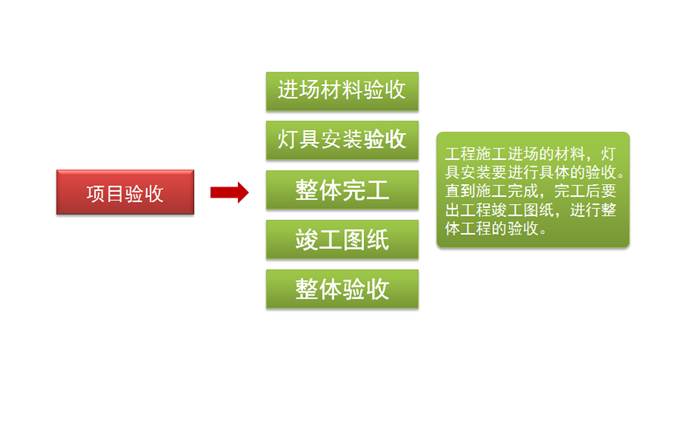 项目验收

进场材料验收

灯具安装验收

整体完工

竣工图纸

整体验收

工程施工进场的材料，灯具安装要进行具体的验收。直到施工完成，完工后要出工程竣工图纸，进行整体工程的验收。